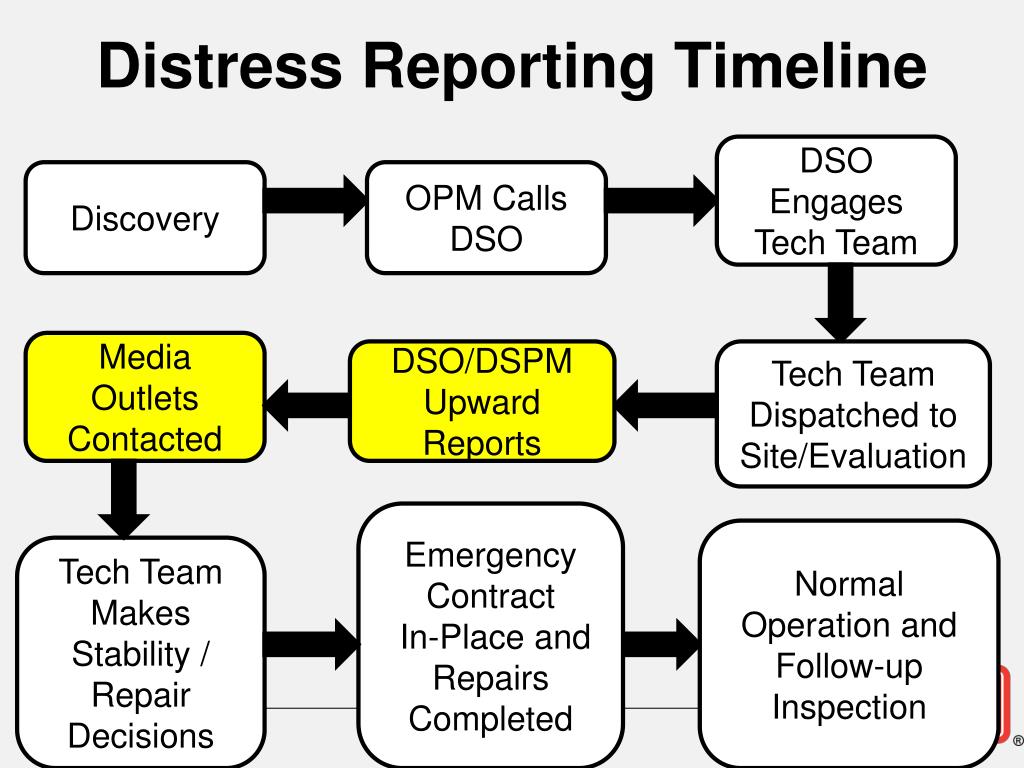 Distress Reporting Timeline

Discovery

OPM Calls DSO

DSO Engages Tech Team

Tech Team Dispatched to Site/Evaluation

DSO/DSPM Upward Reports

Media Outlets Contacted

Tech Team Makes Stability / Repair Decisions

Emergency Contract In-Place and Repairs Completed

Normal Operation and Follow-up Inspection

®